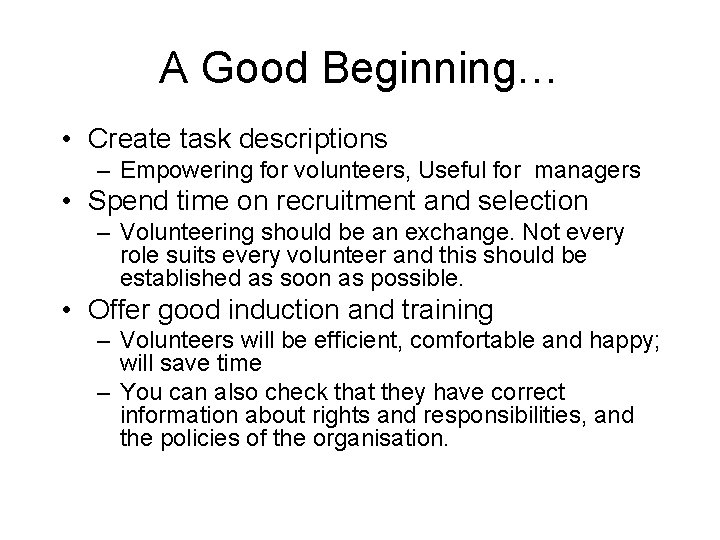 A Good Beginning…

• Create task descriptions
– Empowering for volunteers, Useful for managers
• Spend time on recruitment and selection
– Volunteering should be an exchange. Not every role suits every volunteer and this should be established as soon as possible.
• Offer good induction and training
– Volunteers will be efficient, comfortable and happy; will save time
– You can also check that they have correct information about rights and responsibilities, and the policies of the organisation.